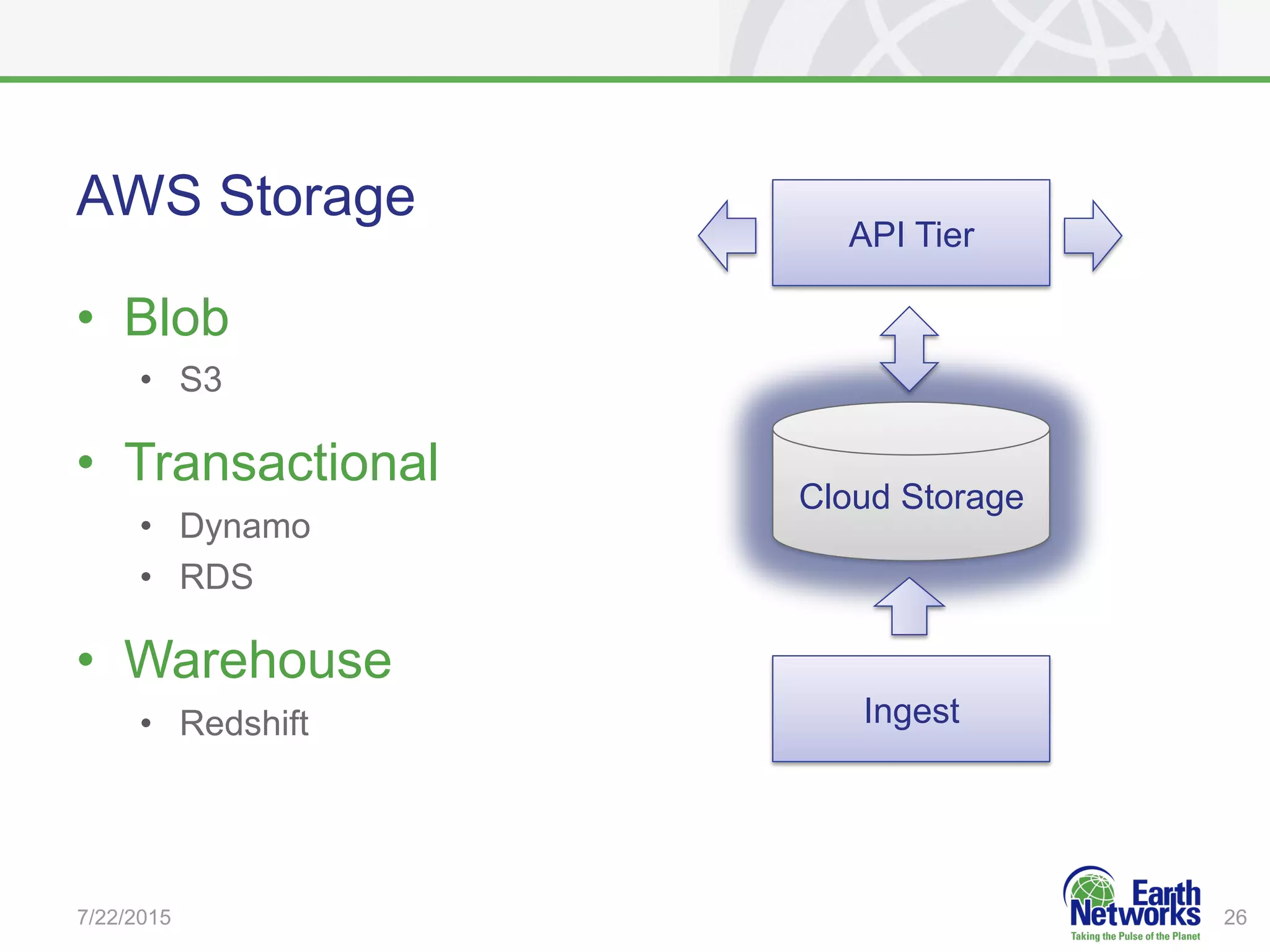 AWS Storage

• Blob
  • S3
• Transactional
  • Dynamo
  • RDS
• Warehouse
  • Redshift

API Tier

Cloud Storage

Ingest

7/22/2015

Earth Networks
Taking the Pulse of the Planet

26